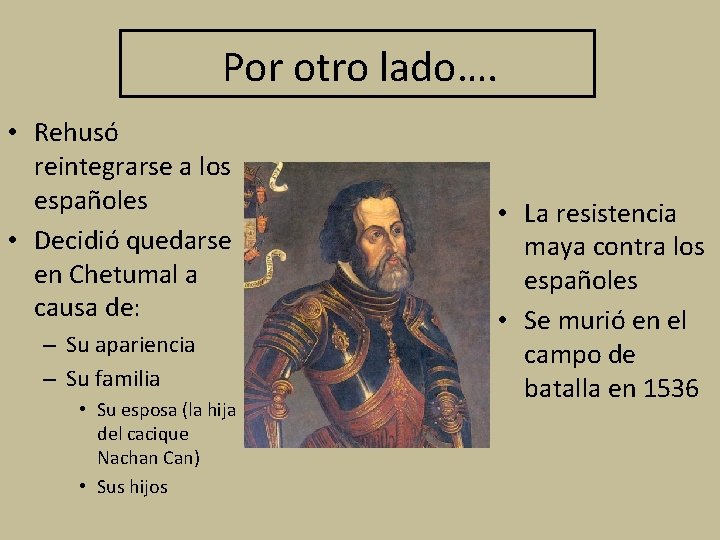 Por otro lado….

• Rehusó reintegrarse a los españoles
• Decidió quedarse en Chetumal a causa de:
– Su apariencia
– Su familia
• Su esposa (la hija del cacique Nachan Can)
• Sus hijos

• La resistencia maya contra los españoles
• Se murió en el campo de batalla en 1536